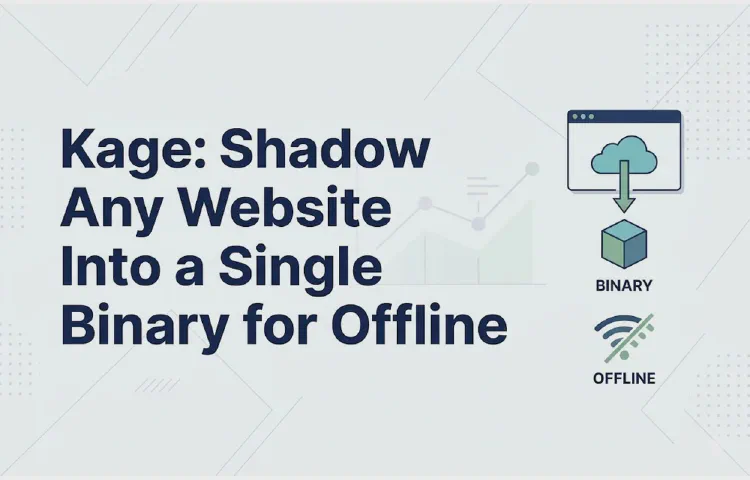 Kage: Shadow Any Website Into a Single Binary for Offline

BINARY

OFFLINE